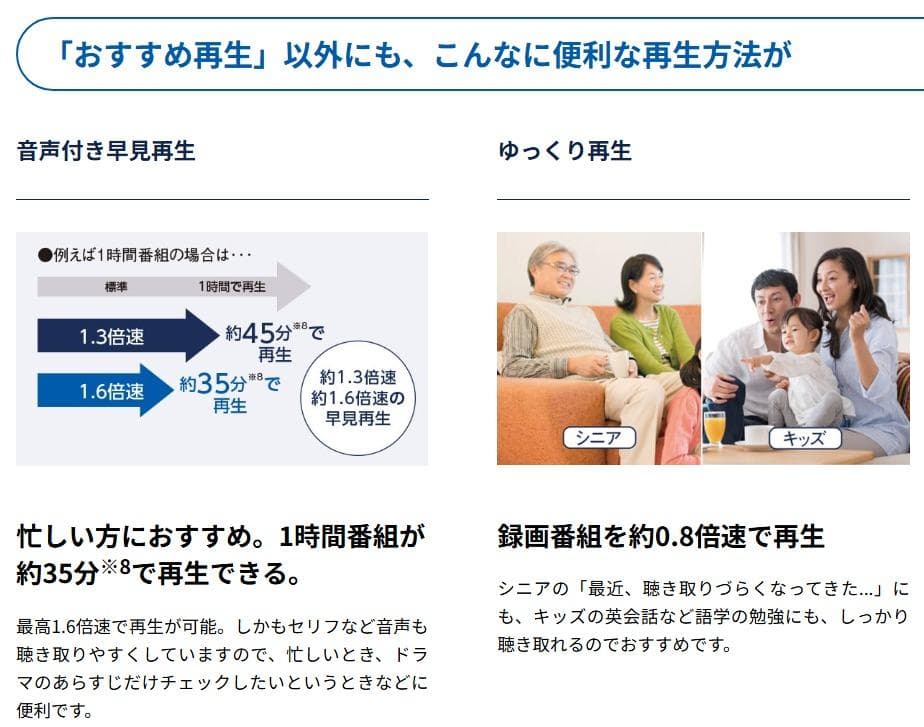 「おすすめ再生」以外にも、こんなに便利な再生方法が

音声付き早見再生

●例えば1時間番組の場合は・・・

標準 1時間で再生

1.3倍速 約45分$^{※8}$で再生

1.6倍速 約35分$^{※8}$で再生

約1.3倍速 約1.6倍速の 早見再生

忙しい方におすすめ。1時間番組が約35分$^{※8}$で再生できる。

最高1.6倍速で再生が可能。しかもセリフなど音声も聴き取りやすくしていますので、忙しいとき、ドラマのあらすじだけチェックしたいというときなどに便利です。

ゆっくり再生

シニア

キッズ

録画番組を約0.8倍速で再生

シニアの「最近、聴き取りづらくなってきた...」にも、キッズの英会話など語学の勉強にも、しっかり聴き取れるのでおすすめです。